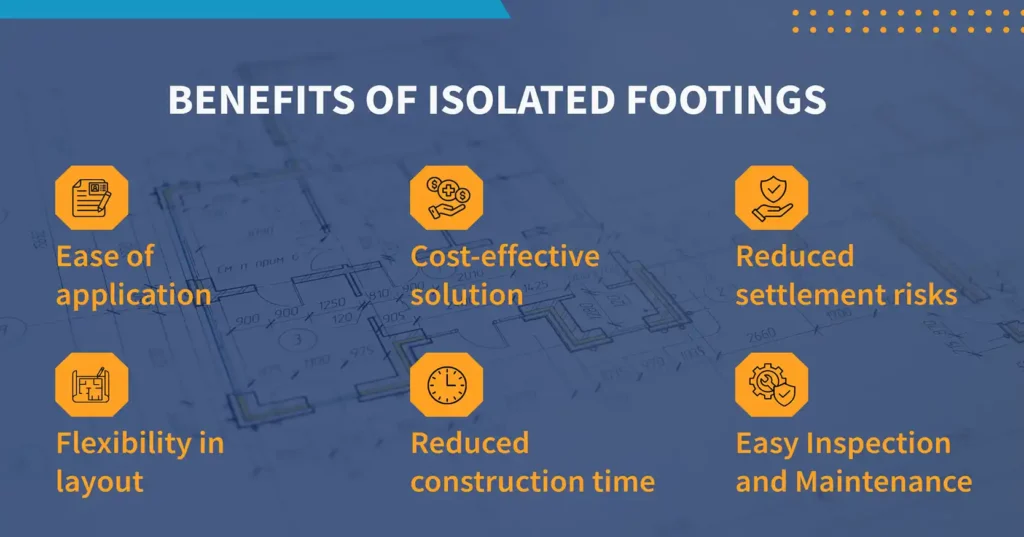 BENEFITS OF ISOLATED FOOTINGS

Ease of application

Cost-effective solution

Reduced settlement risks

Flexibility in layout

Reduced construction time

Easy Inspection and Maintenance